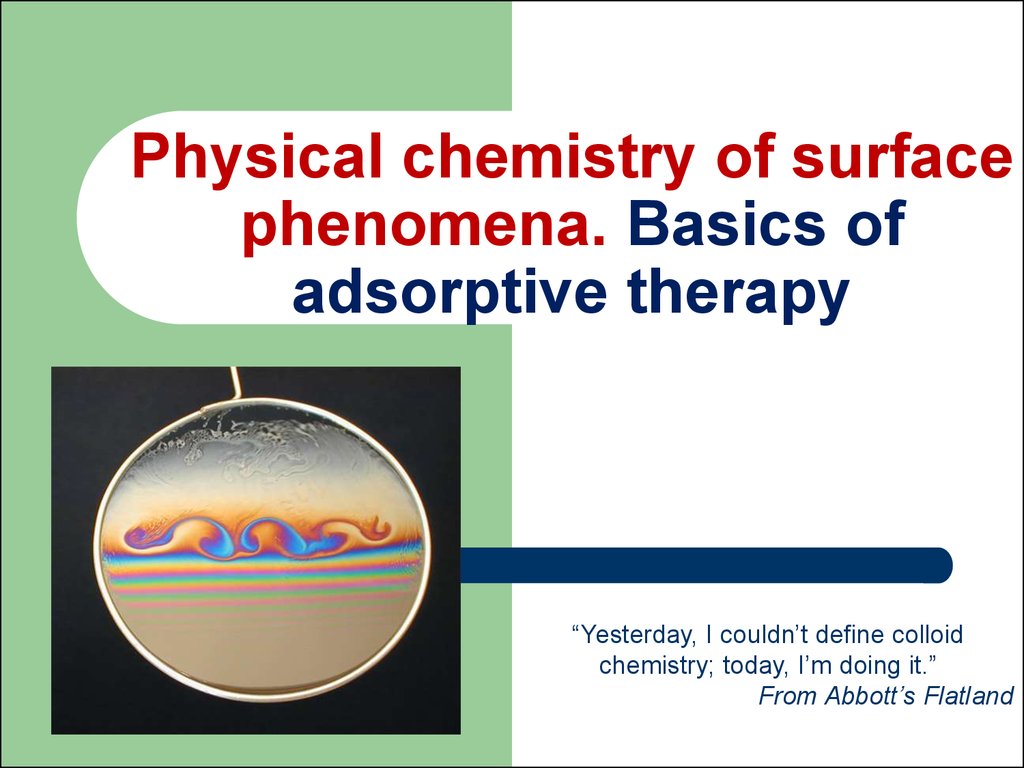 Physical chemistry of surface phenomena. Basics of adsorptive therapy

“Yesterday, I couldn’t define colloid chemistry; today, I’m doing it.”
From Abbott’s Flatland